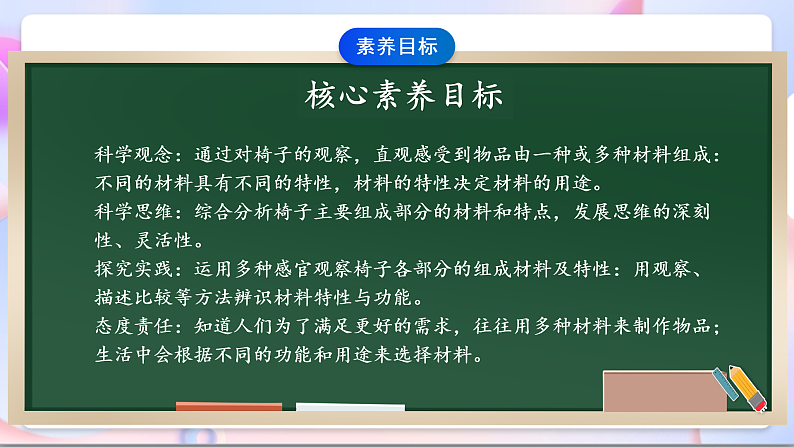 素养目标

核心素养目标

科学观念：通过对椅子的观察，直观感受到物品由一种或多种材料组成：不同的材料具有不同的特性，材料的特性决定材料的用途。
科学思维：综合分析椅子主要组成部分的材料和特点，发展思维的深刻性、灵活性。
探究实践：运用多种感官观察椅子各部分的组成材料及特性：用观察、描述比较等方法辨识材料特性与功能。
态度责任：知道人们为了满足更好的需求，往往用多种材料来制作物品；生活中会根据不同的功能和用途来选择材料。